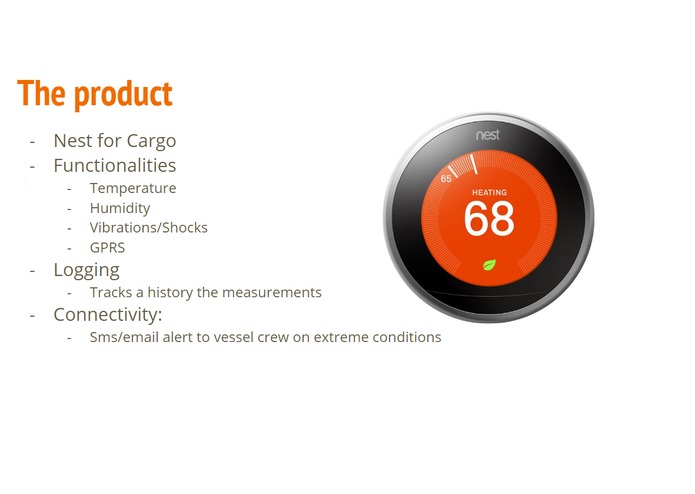 The product

- Nest for Cargo
- Functionalities
  - Temperature
  - Humidity
  - Vibrations/Shocks
  - GPRS
- Logging
  - Tracks a history the measurements
- Connectivity:
  - Sms/email alert to vessel crew on extreme conditions

nest
65
HEATING
68